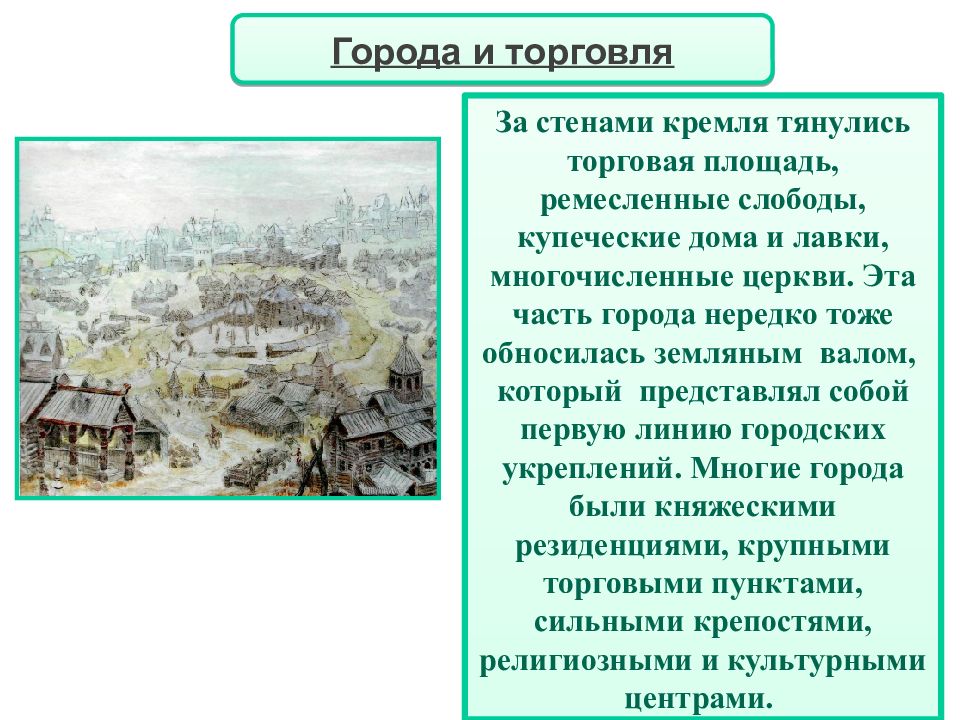 Города и торговля

За стенами кремля тянулись торговая площадь, ремесленные слободы, купеческие дома и лавки, многочисленные церкви. Эта часть города нередко тоже обносилась земляным валом, который представлял собой первую линию городских укреплений. Многие города были княжескими резиденциями, крупными торговыми пунктами, сильными крепостями, религиозными и культурными центрами.